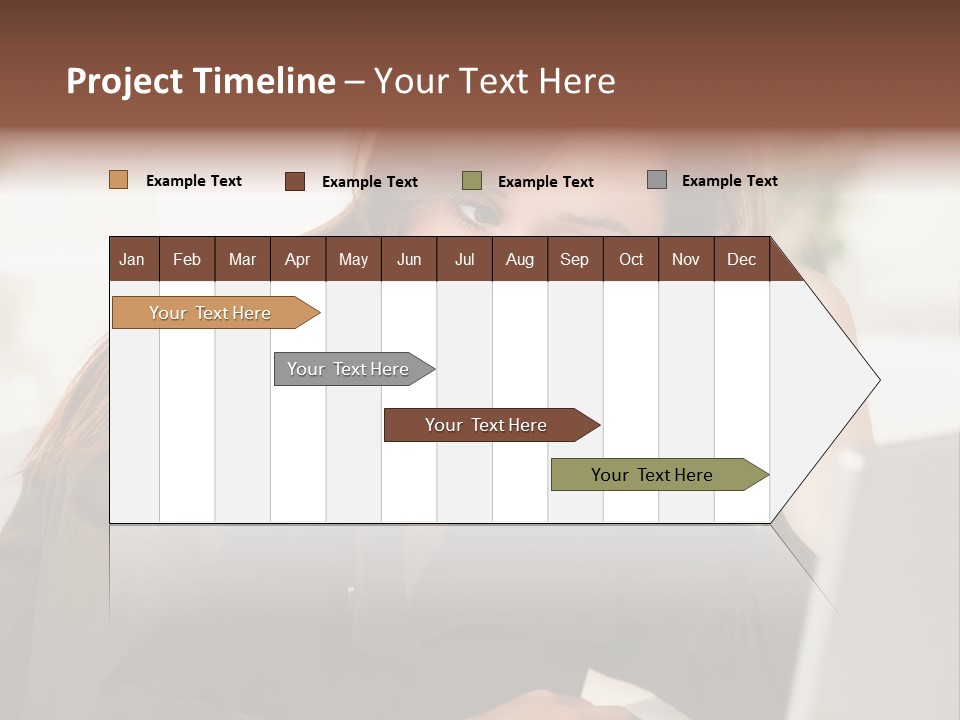 Project Timeline – Your Text Here

Example Text
Example Text
Example Text
Example Text

| Jan | Feb | Mar | Apr | May | Jun | Jul | Aug | Sep | Oct | Nov | Dec |
|---|---|---|---|---|---|---|---|---|---|---|---|

Your Text Here
Your Text Here
Your Text Here
Your Text Here